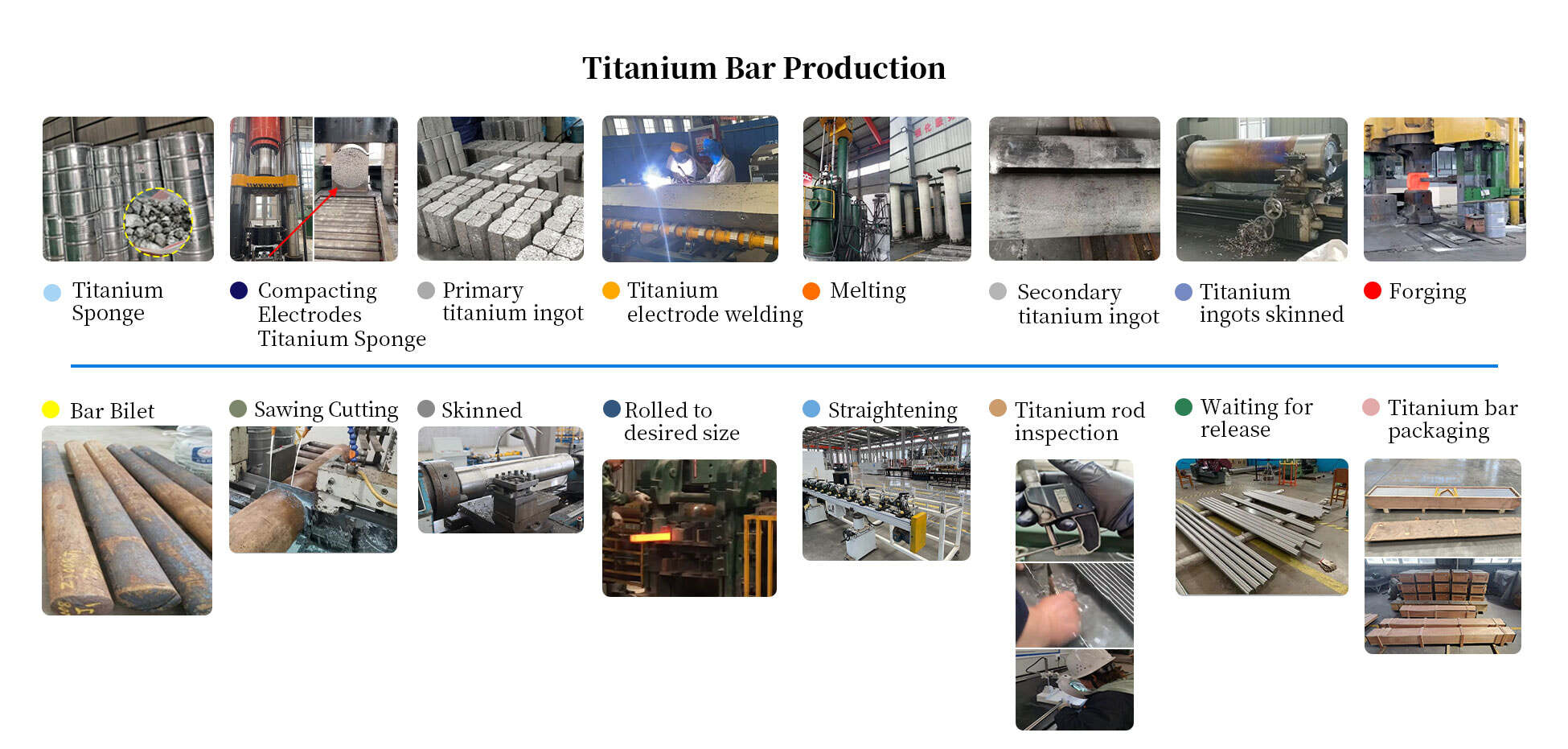 Titanium Bar Production

Titanium Sponge

Compacting Electrodes Titanium Sponge

Primary titanium ingot

Titanium electrode welding

Melting

Secondary titanium ingot

Titanium ingots skinned

Forging

Bar Bilet

Sawing Cutting

Skinned

Rolled to desired size

Straightening

Titanium rod inspection

Waiting for release

Titanium bar packaging